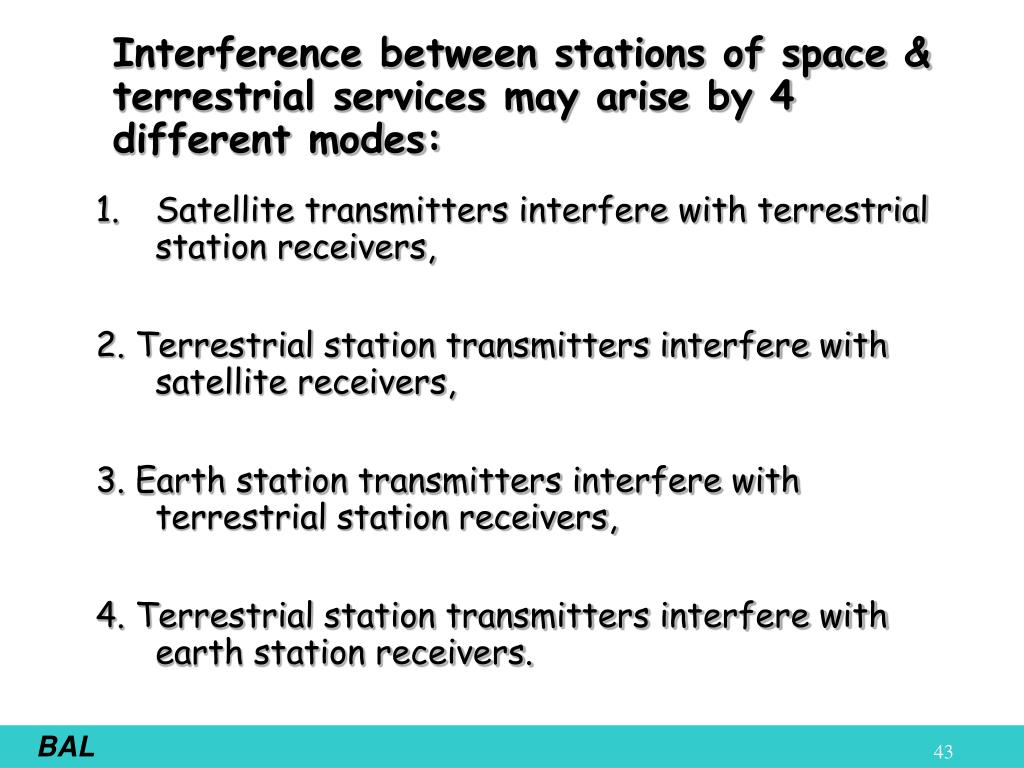 Interference between stations of space & terrestrial services may arise by 4 different modes:

1. Satellite transmitters interfere with terrestrial station receivers,

2. Terrestrial station transmitters interfere with satellite receivers,

3. Earth station transmitters interfere with terrestrial station receivers,

4. Terrestrial station transmitters interfere with earth station receivers.

BAL

43